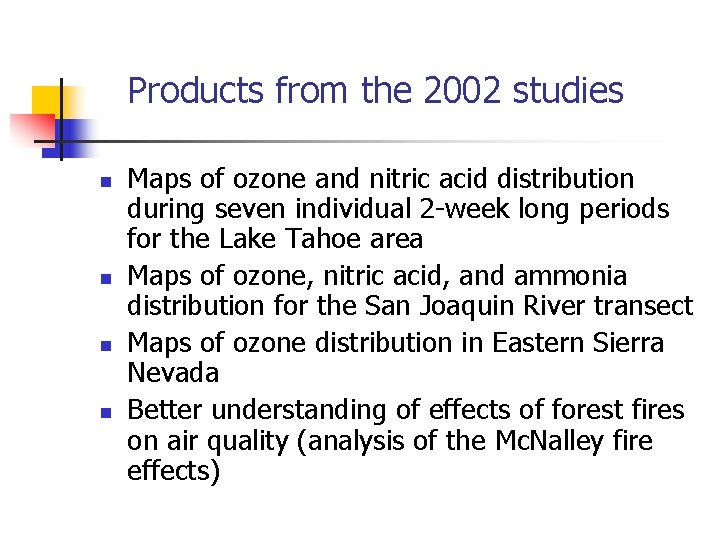 Products from the 2002 studies

- Maps of ozone and nitric acid distribution during seven individual 2-week long periods for the Lake Tahoe area
- Maps of ozone, nitric acid, and ammonia distribution for the San Joaquin River transect
- Maps of ozone distribution in Eastern Sierra Nevada
- Better understanding of effects of forest fires on air quality (analysis of the McNalley fire effects)